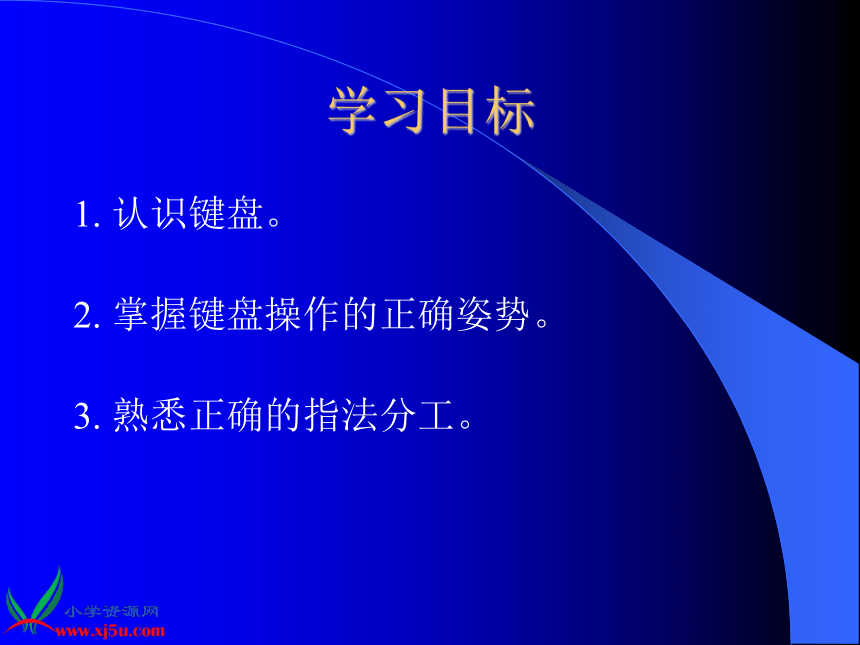 学习目标

1. 认识键盘。

2. 掌握键盘操作的正确姿势。

3. 熟悉正确的指法分工。

小学资源网
www.xj5u.com